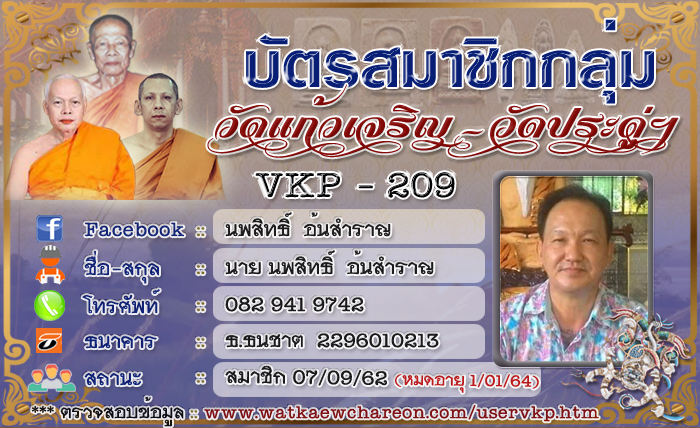 บัตรสมาชิกกลุ่ม
วัดแก้วเจริญ - วัดประดู่ฯ

VKP - 209

Facebook :: นพสิทธิ์ อ้นสำราญ

ชื่อ-สกุล :: นาย นพสิทธิ์ อ้นสำราญ

โทรศัพท์ :: 082 941 9742

ธนาคาร :: ธ.ธนชาต 2296010213

สถานะ :: สมาชิก 07/09/62 (หมดอายุ 1/01/64)

*** ตรวจสอบข้อมูล :: www.watkaewchareon.com/uservkp.htm